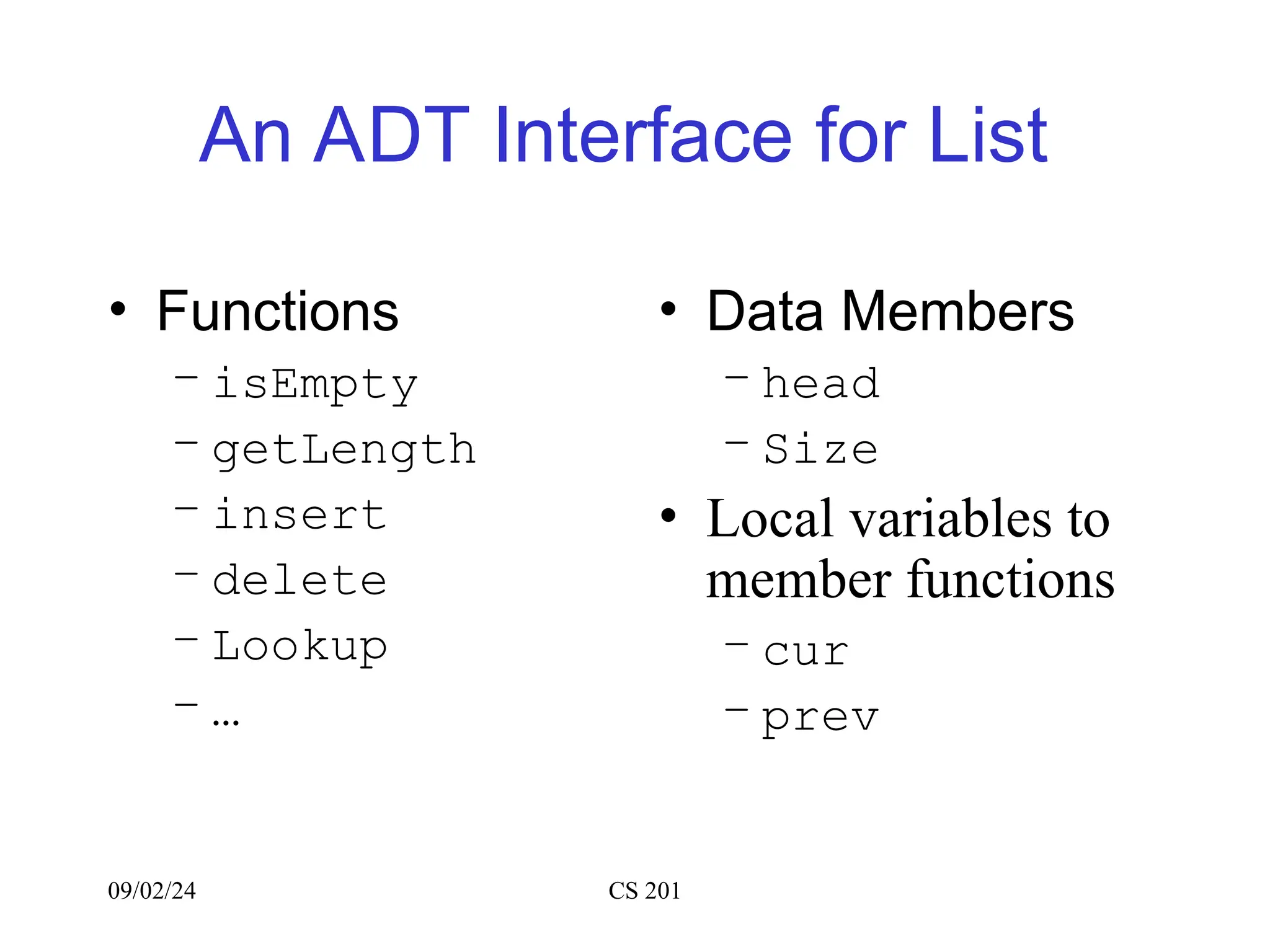 An ADT Interface for List

• Functions
– isEmpty
– getLength
– insert
– delete
– Lookup
– …

• Data Members
– head
– Size

• Local variables to member functions
– cur
– prev

09/02/24

CS 201